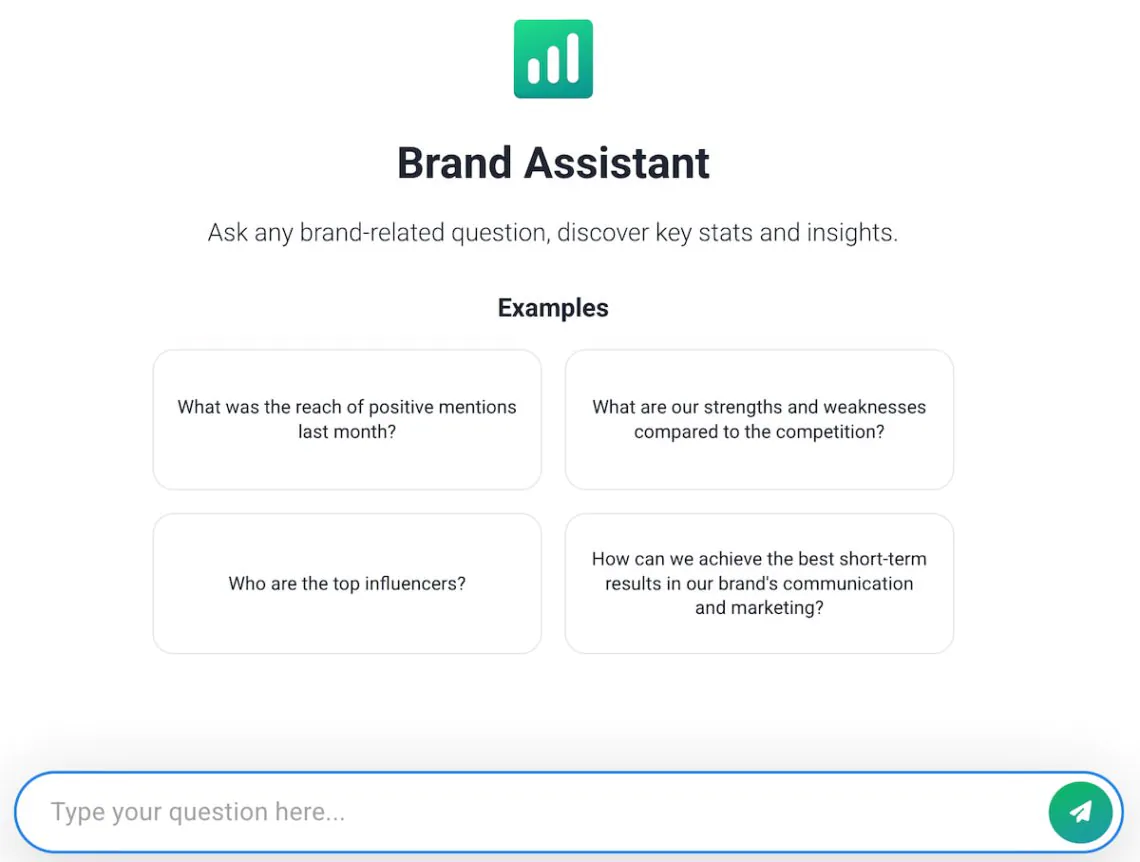 Brand Assistant

Ask any brand-related question, discover key stats and insights.

Examples

What was the reach of positive mentions last month?

What are our strengths and weaknesses compared to the competition?

Who are the top influencers?

How can we achieve the best short-term results in our brand's communication and marketing?

Type your question here...